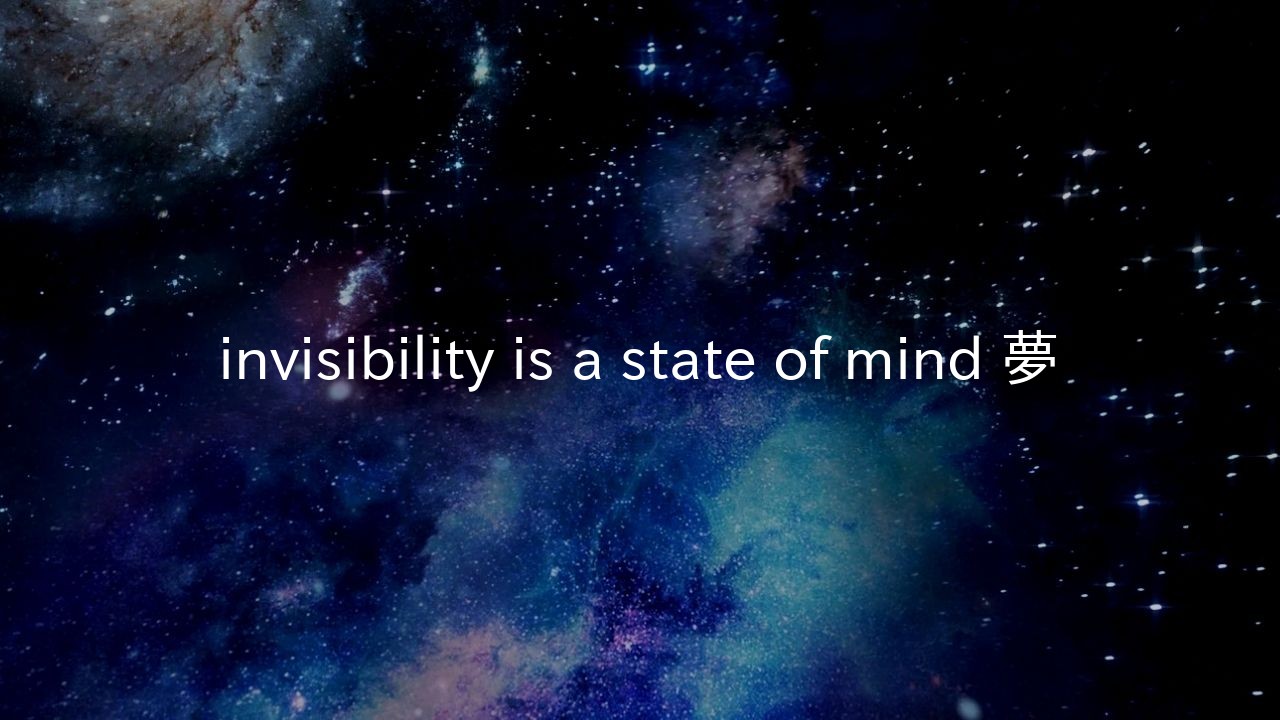 invisibility is a state of mind 夢